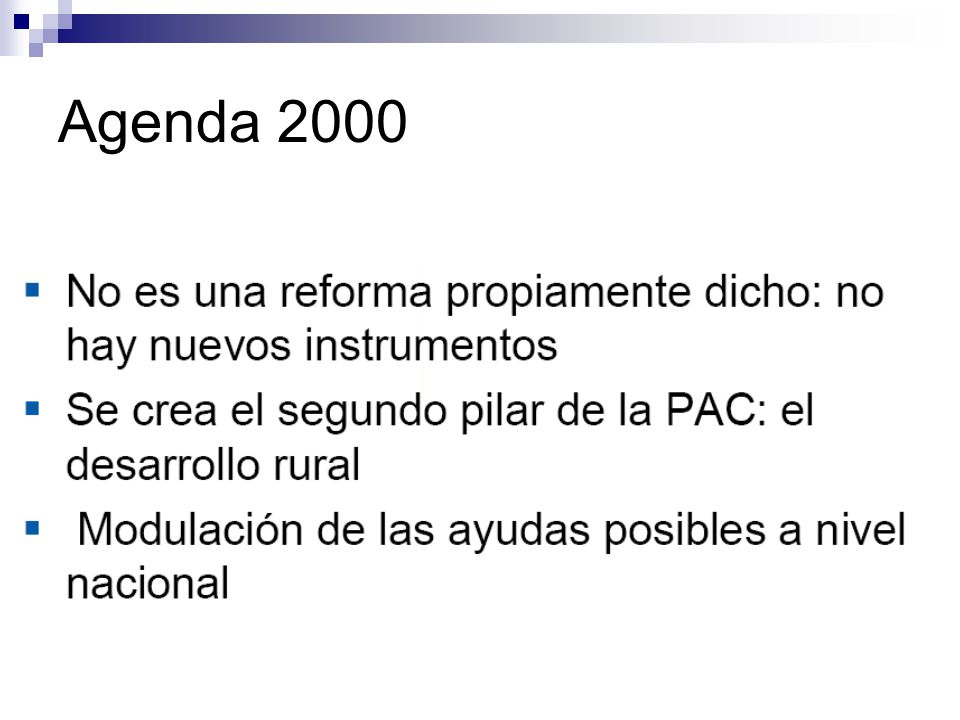 Agenda 2000

- No es una reforma propiamente dicho: no hay nuevos instrumentos
- Se crea el segundo pilar de la PAC: el desarrollo rural
- Modulación de las ayudas posibles a nivel nacional